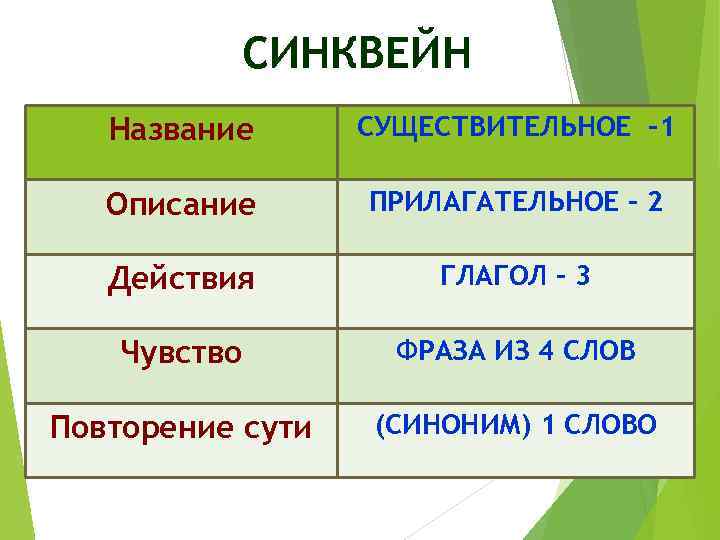 СИНКВЕЙН

| Название | СУЩЕСТВИТЕЛЬНОЕ -1 |
|---|---|
| Описание | ПРИЛАГАТЕЛЬНОЕ - 2 |
| Действия | ГЛАГОЛ - 3 |
| Чувство | ФРАЗА ИЗ 4 СЛОВ |
| Повторение сути | (СИНОНИМ) 1 СЛОВО |